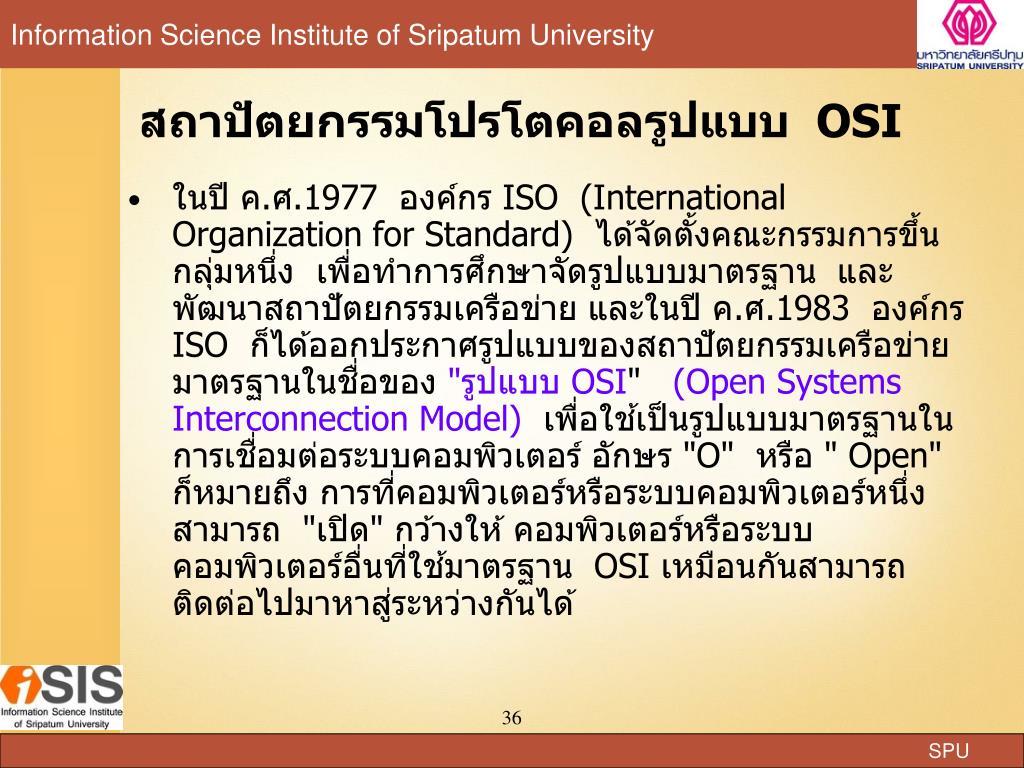 Information Science Institute of Sripatum University

มหาวิทยาลัยศรีปทุม
SRIPATUM UNIVERSITY

สถาปัตยกรรมโปรโตคอลรูปแบบ OSI

• ในปี ค.ศ.1977 องค์กร ISO (International Organization for Standard) ได้จัดตั้งคณะกรรมการขึ้นกลุ่มหนึ่ง เพื่อทำการศึกษาจัดรูปแบบมาตรฐาน และพัฒนาสถาปัตยกรรมเครือข่าย และในปี ค.ศ.1983 องค์กร ISO ก็ได้ออกประกาศรูปแบบของสถาปัตยกรรมเครือข่ายมาตรฐานในชื่อของ "รูปแบบ OSI" (Open Systems Interconnection Model) เพื่อใช้เป็นรูปแบบมาตรฐานในการเชื่อมต่อระบบคอมพิวเตอร์ อักษร "O" หรือ " Open" ก็หมายถึง การที่คอมพิวเตอร์หรือระบบคอมพิวเตอร์หนึ่งสามารถ "เปิด" กว้างให้ คอมพิวเตอร์หรือระบบคอมพิวเตอร์อื่นที่ใช้มาตรฐาน OSI เหมือนกันสามารถติดต่อไปมาหาสู่ระหว่างกันได้

iSIS
Information Science Institute of Sripatum University

36

SPU